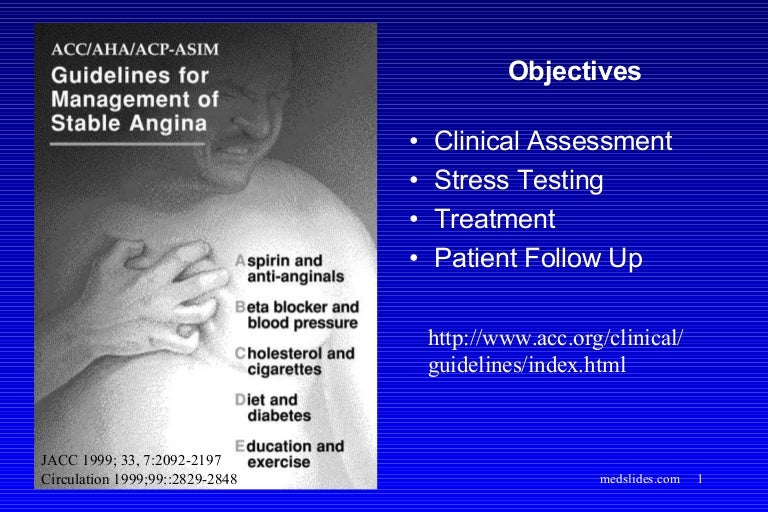 ACC/AHA/ACP-ASIM
Guidelines for Management of Stable Angina

Aspirin and anti-anginals
Beta blocker and blood pressure
Cholesterol and cigarettes
Diet and diabetes
Education and exercise

JACC 1999; 33, 7:2092-2197
Circulation 1999;99::2829-2848

Objectives

• Clinical Assessment
• Stress Testing
• Treatment
• Patient Follow Up

http://www.acc.org/clinical/guidelines/index.html

medslides.com 1